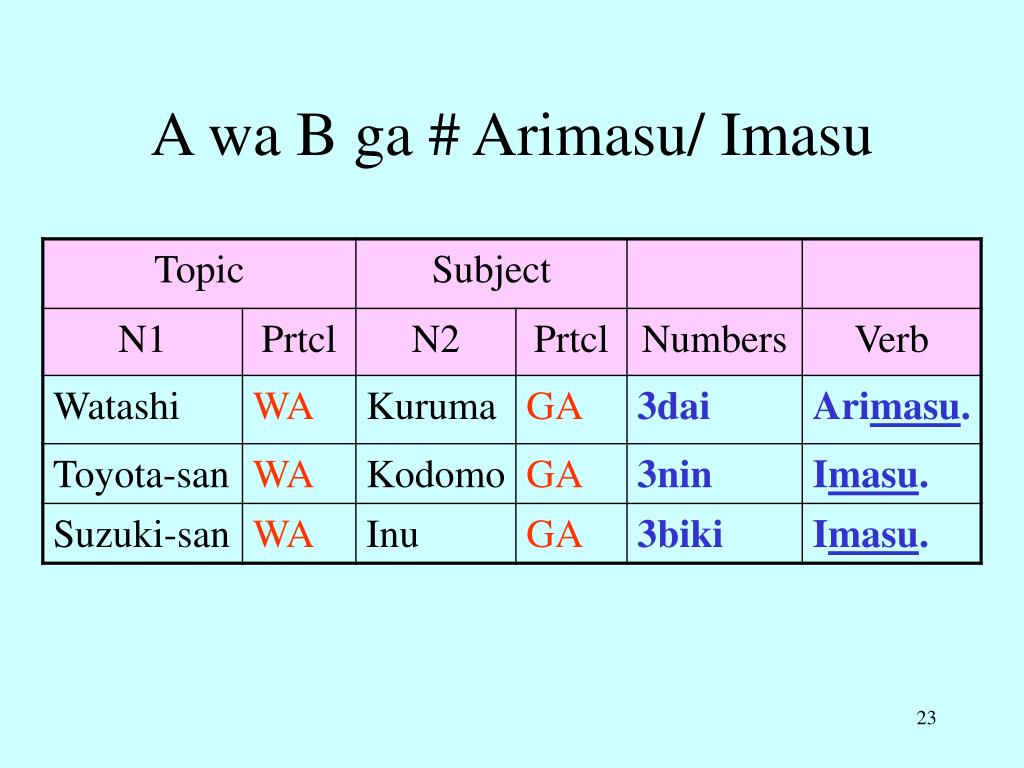 A wa B ga # Arimasu/ Imasu

| Topic | | Subject | | | |
|---|---|---|---|---|---|
| N1 | Prtcl | N2 | Prtcl | Numbers | Verb |
| Watashi | WA | Kuruma | GA | 3dai | Arimasu. |
| Toyota-san | WA | Kodomo | GA | 3nin | Imasu. |
| Suzuki-san | WA | Inu | GA | 3biki | Imasu. |

23